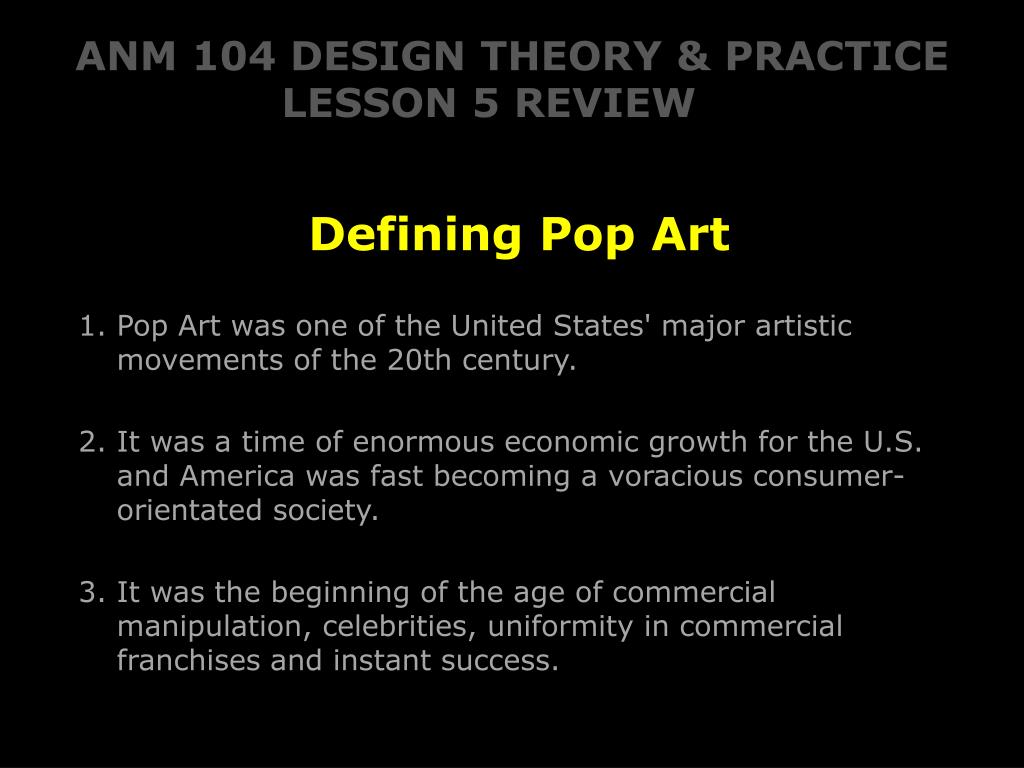 ANM 104 DESIGN THEORY & PRACTICE
LESSON 5 REVIEW

Defining Pop Art

1. Pop Art was one of the United States' major artistic movements of the 20th century.

2. It was a time of enormous economic growth for the U.S. and America was fast becoming a voracious consumer-orientated society.

3. It was the beginning of the age of commercial manipulation, celebrities, uniformity in commercial franchises and instant success.